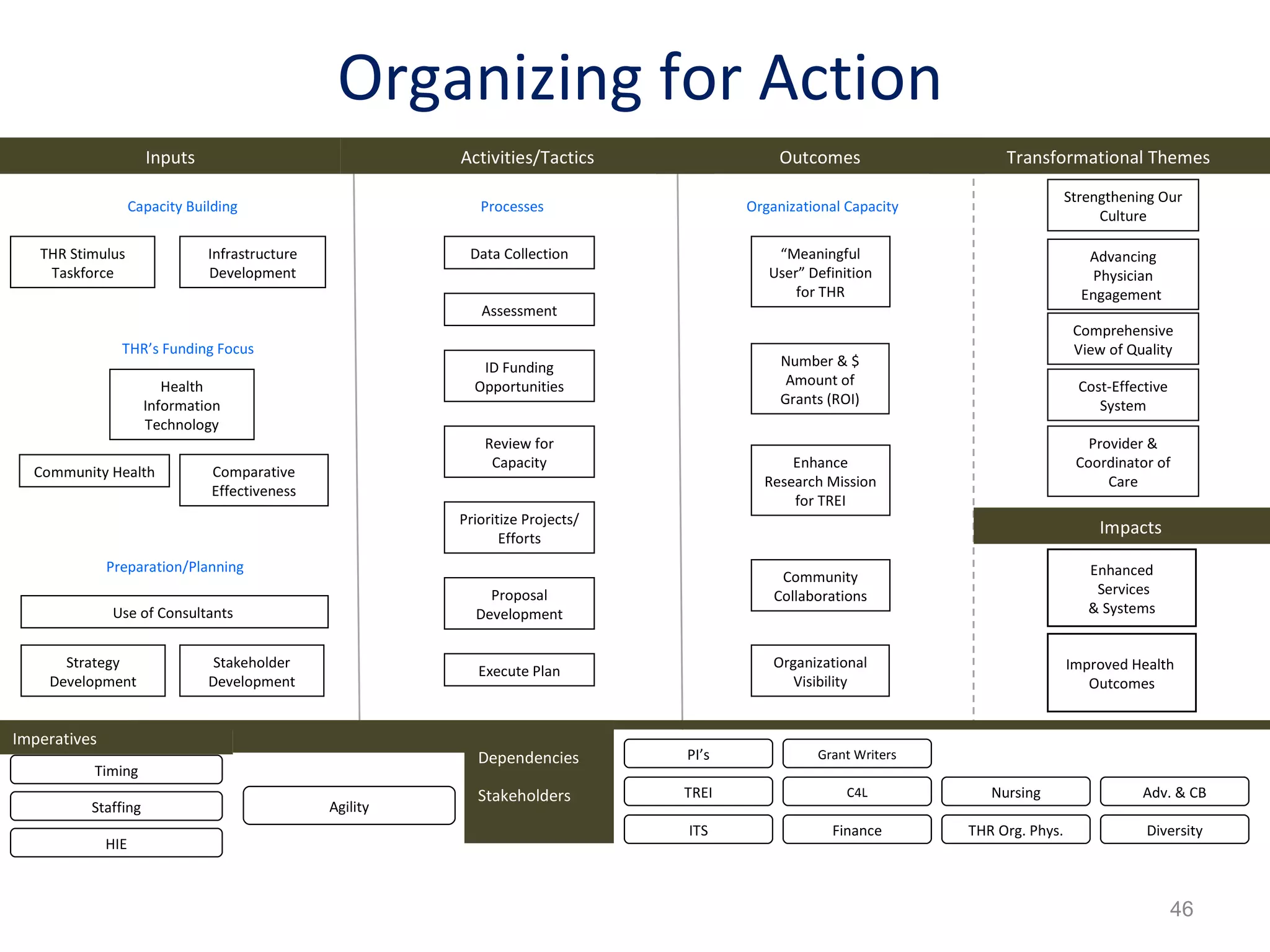 Organizing for Action

Inputs

Capacity Building

THR Stimulus Taskforce

Infrastructure Development

THR's Funding Focus

Health Information Technology

Community Health

Comparative Effectiveness

Preparation/Planning

Use of Consultants

Strategy Development

Stakeholder Development

Activities/Tactics

Processes

Data Collection

Assessment

ID Funding Opportunities

Review for Capacity

Prioritize Projects/ Efforts

Proposal Development

Execute Plan

Outcomes

Organizational Capacity

"Meaningful User" Definition for THR

Number & $ Amount of Grants (ROI)

Enhance Research Mission for TREI

Community Collaborations

Organizational Visibility

Transformational Themes

Strengthening Our Culture

Advancing Physician Engagement

Comprehensive View of Quality

Cost-Effective System

Provider & Coordinator of Care

Impacts

Enhanced Services & Systems

Improved Health Outcomes

Imperatives

Timing

Staffing

HIE

Agility

Dependencies

Stakeholders

PI's

Grant Writers

TREI

C4L

Nursing

Adv. & CB

ITS

Finance

THR Org. Phys.

Diversity

46